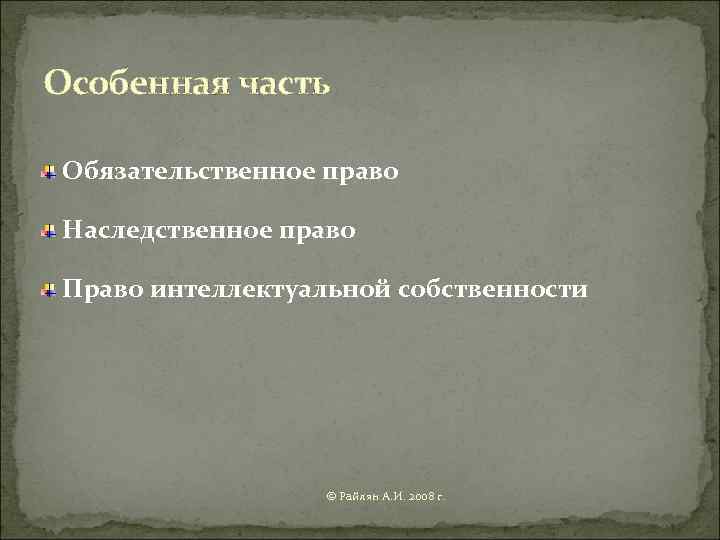 Особенная часть

Обязательственное право

Наследственное право

Право интеллектуальной собственности

© Райлян А.И. 2008 г.